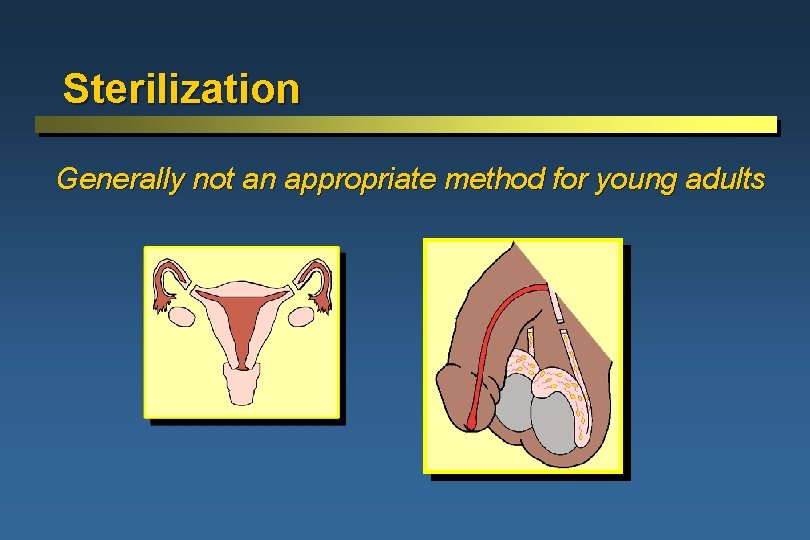 Sterilization

Generally not an appropriate method for young adults